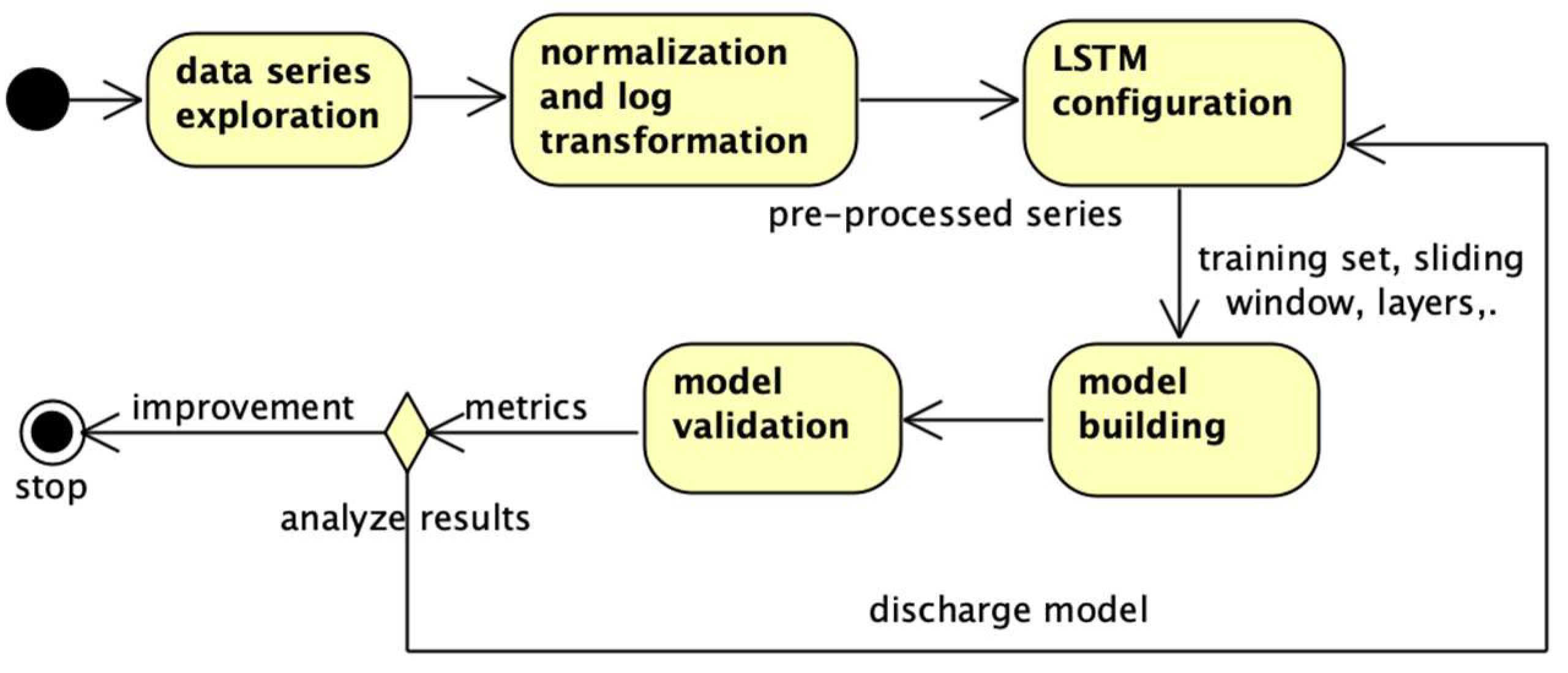 data series exploration

normalization and log transformation

LSTM configuration

pre-processed series

training set, sliding window, layers,.

model building

model validation

metrics

improvement

stop

analyze results

discharge model